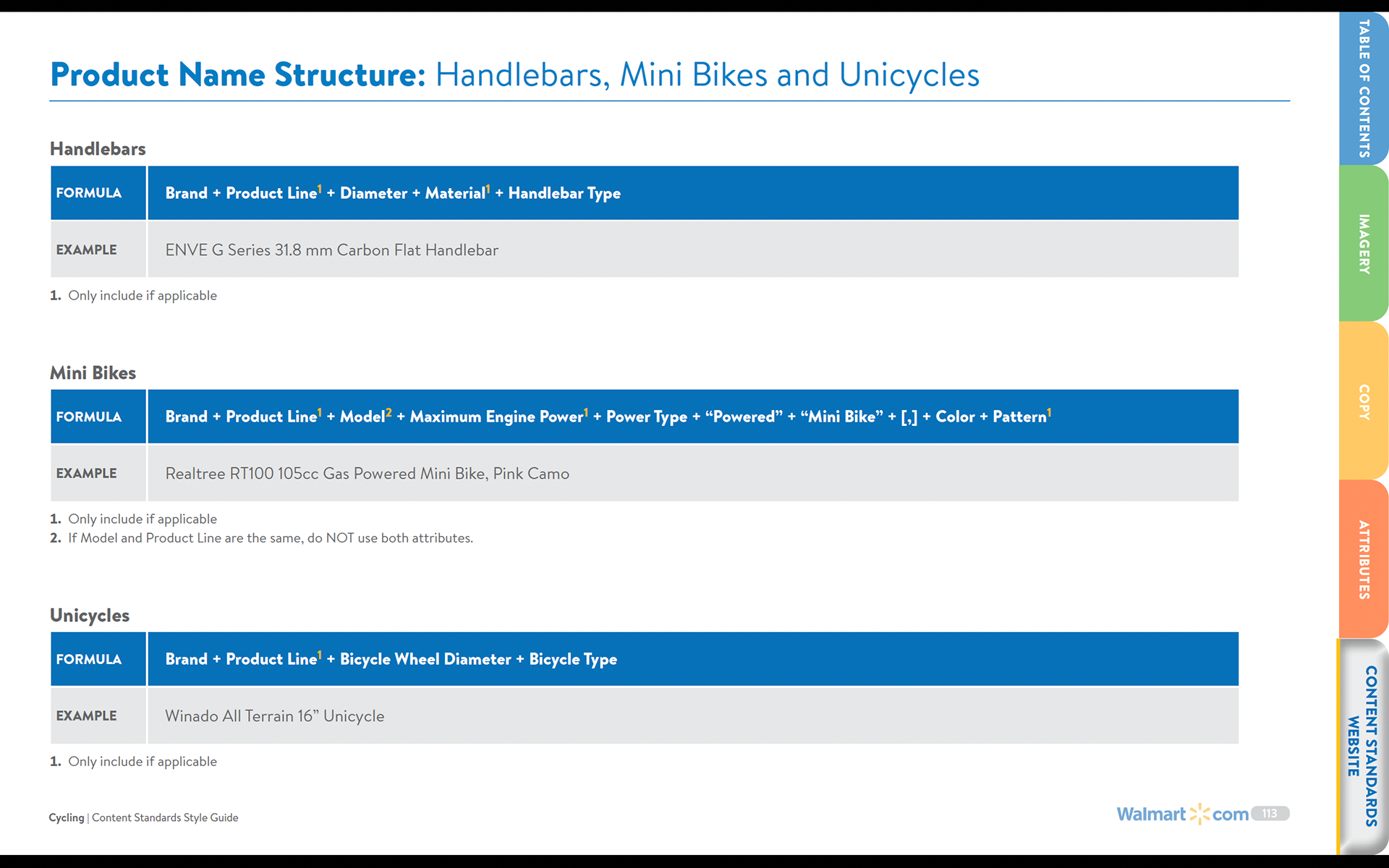 Product Name Structure: Handlebars, Mini Bikes and Unicycles

Handlebars

| FORMULA | Brand + Product Line$^1$ + Diameter + Material$^1$ + Handlebar Type |
|---|---|
| EXAMPLE | ENVE G Series 31.8 mm Carbon Flat Handlebar |

1. Only include if applicable

Mini Bikes

| FORMULA | Brand + Product Line$^1$ + Model$^2$ + Maximum Engine Power$^1$ + Power Type + “Powered” + “Mini Bike” + [,] + Color + Pattern$^1$ |
|---|---|
| EXAMPLE | Realtree RT100 105cc Gas Powered Mini Bike, Pink Camo |

1. Only include if applicable
2. If Model and Product Line are the same, do NOT use both attributes.

Unicycles

| FORMULA | Brand + Product Line$^1$ + Bicycle Wheel Diameter + Bicycle Type |
|---|---|
| EXAMPLE | Winado All Terrain 16” Unicycle |

1. Only include if applicable

Cycling | Content Standards Style Guide

Walmart.com 113

TABLE OF CONTENTS
IMAGERY
COPY
ATTRIBUTES
CONTENT STANDARDS WEBSITE